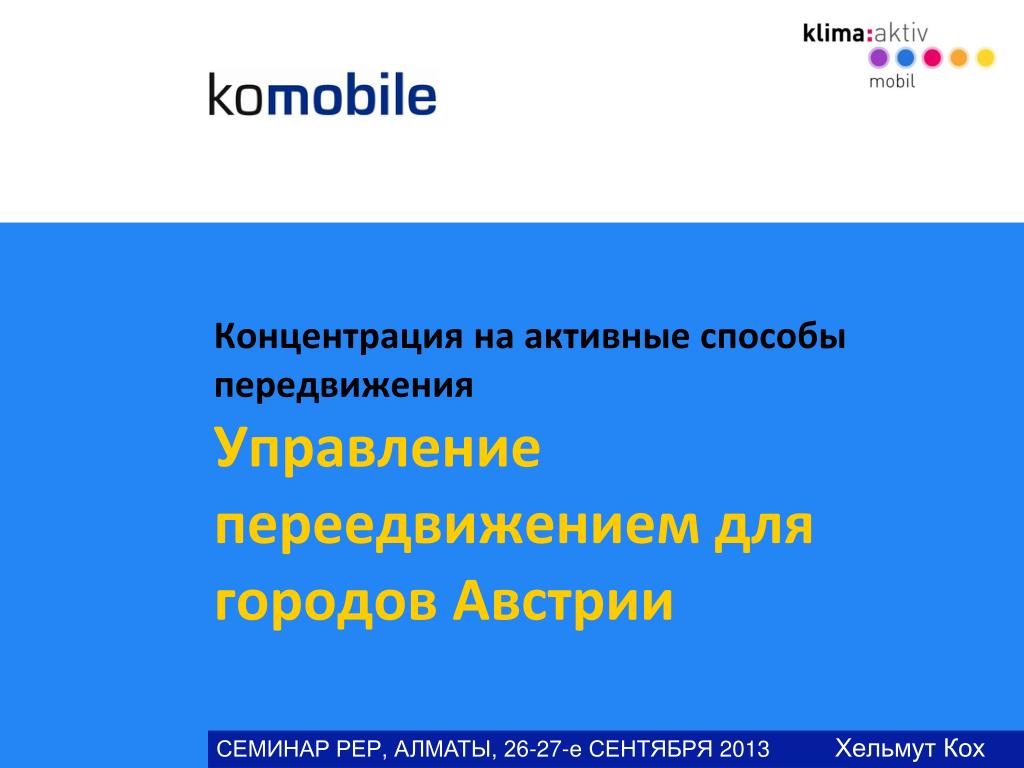 komobile

klima:aktiv
mobil

Концентрация на активные способы передвижения

Управление переедвижением для городов Австрии

СЕМИНАР РЕР, АЛМАТЫ, 26-27-е СЕНТЯБРЯ 2013 Хельмут Кох